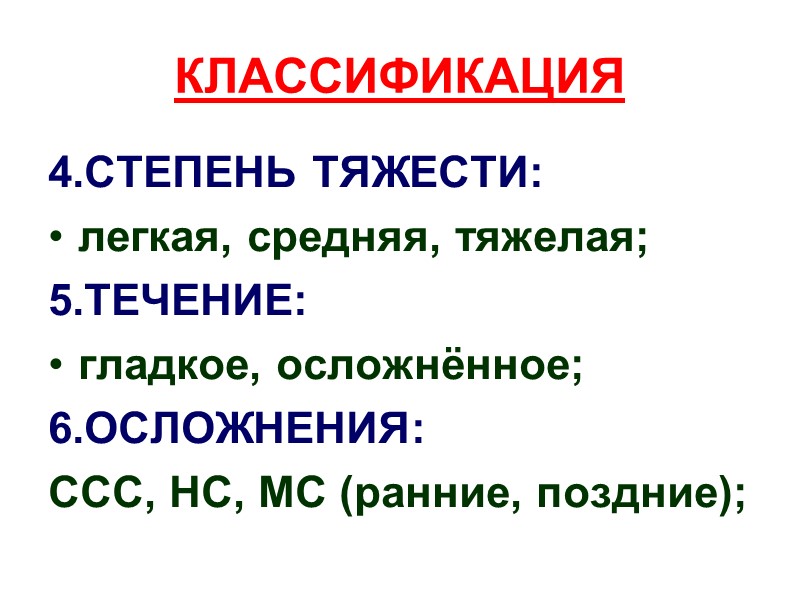 КЛАССИФИКАЦИЯ

4.СТЕПЕНЬ ТЯЖЕСТИ:

• легкая, средняя, тяжелая;

5.ТЕЧЕНИЕ:

• гладкое, осложнённое;

6.ОСЛОЖНЕНИЯ:

ССС, НС, МС (ранние, поздние);